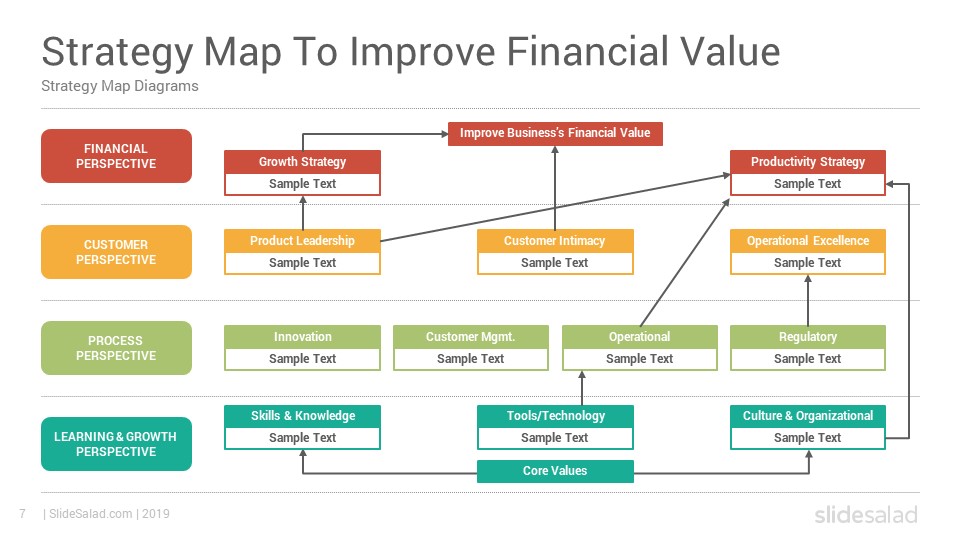 Strategy Map To Improve Financial Value
Strategy Map Diagrams

FINANCIAL PERSPECTIVE

Improve Business's Financial Value

Growth Strategy
Sample Text

Productivity Strategy
Sample Text

CUSTOMER PERSPECTIVE

Product Leadership
Sample Text

Customer Intimacy
Sample Text

Operational Excellence
Sample Text

PROCESS PERSPECTIVE

Innovation
Sample Text

Customer Mgmt.
Sample Text

Operational
Sample Text

Regulatory
Sample Text

LEARNING & GROWTH PERSPECTIVE

Skills & Knowledge
Sample Text

Tools/Technology
Sample Text

Culture & Organizational
Sample Text

Core Values

7 | SlideSalad.com | 2019

slidesalad